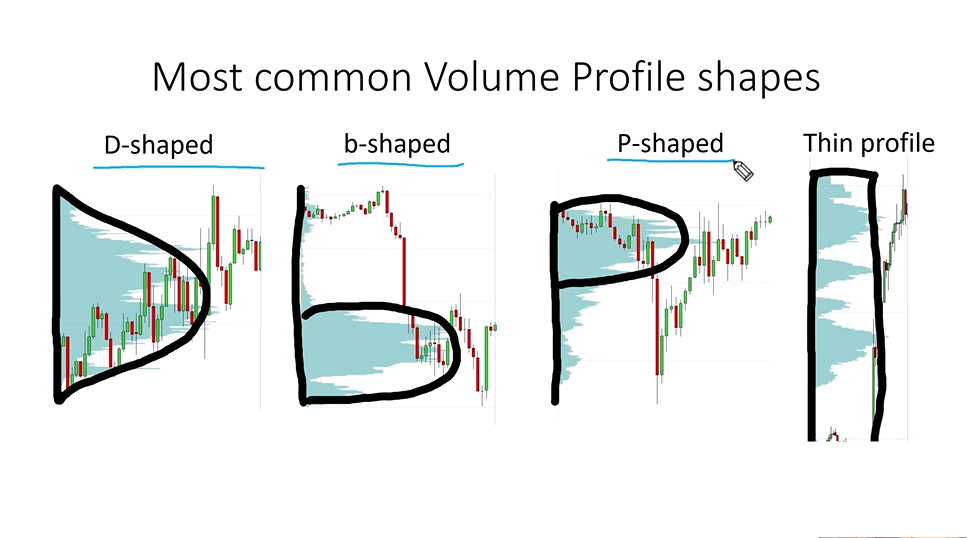 Most common Volume Profile shapes

D-shaped

b-shaped

P-shaped

Thin profile